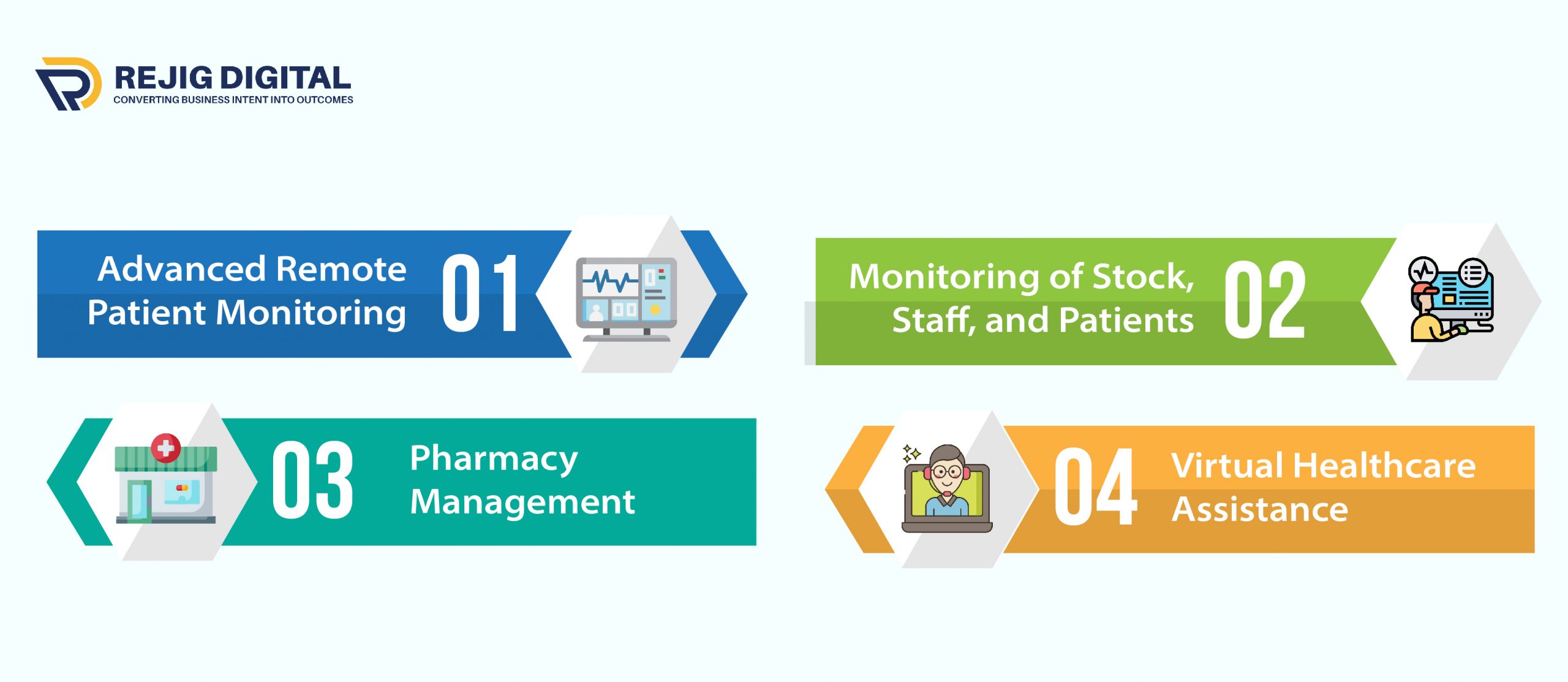 REJIG DIGITAL
CONVERTING BUSINESS INTENT INTO OUTCOMES

Advanced Remote Patient Monitoring 01

Monitoring of Stock, Staff, and Patients 02

03 Pharmacy Management

04 Virtual Healthcare Assistance